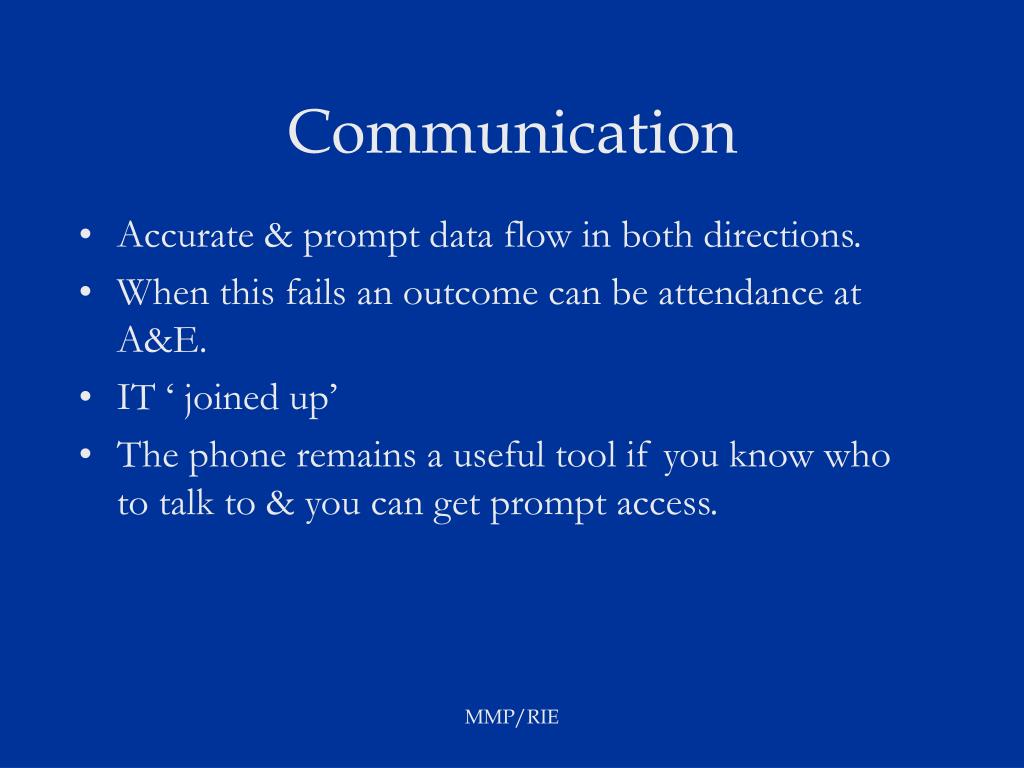 Communication

• Accurate & prompt data flow in both directions.
• When this fails an outcome can be attendance at A&E.
• IT ‘ joined up’
• The phone remains a useful tool if you know who to talk to & you can get prompt access.

MMP/RIE